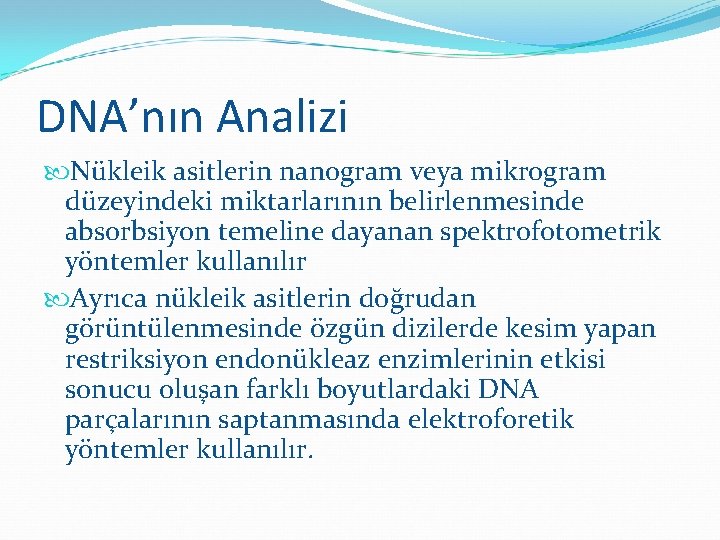 DNA’nın Analizi

Nükleik asitlerin nanogram veya mikrogram düzeyindeki miktarlarının belirlenmesinde absorbsiyon temeline dayanan spektrofotometrik yöntemler kullanılır

Ayrıca nükleik asitlerin doğrudan görüntülenmesinde özgün dizilerde kesim yapan restriksiyon endonükleaz enzimlerinin etkisi sonucu oluşan farklı boyutlardaki DNA parçalarının saptanmasında elektroforetik yöntemler kullanılır.